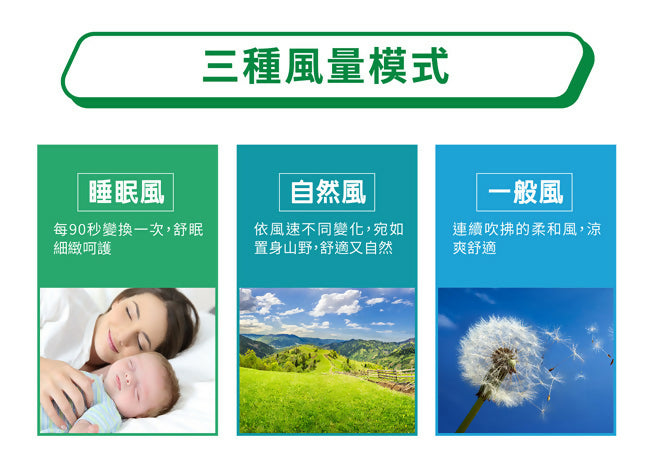 三種風量模式

睡眠風

每90秒變換一次，舒眠細緻呵護

自然風

依風速不同變化，宛如置身山野，舒適又自然

一般風

連續吹拂的柔和風，涼爽舒適